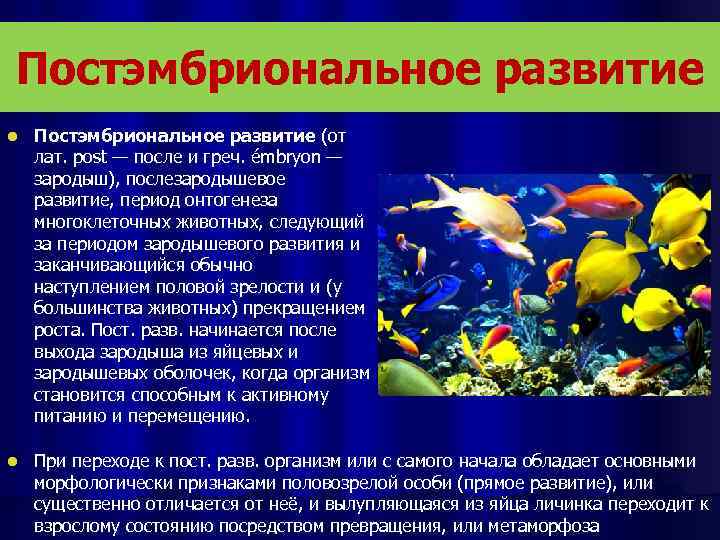 Постэмбриональное развитие

Постэмбриональное развитие (от лат. post — после и греч. émbryon — зародыш), послезародышевое развитие, период онтогенеза многоклеточных животных, следующий за периодом зародышевого развития и заканчивающийся обычно наступлением половой зрелости и (у большинства животных) прекращением роста. Пост. разв. начинается после выхода зародыша из яйцевых и зародышевых оболочек, когда организм становится способным к активному питанию и перемещению.

При переходе к пост. разв. организм или с самого начала обладает основными морфологически признаками половозрелой особи (прямое развитие), или существенно отличается от неё, и вылупляющаяся из яйца личинка переходит к взрослому состоянию посредством превращения, или метаморфоза